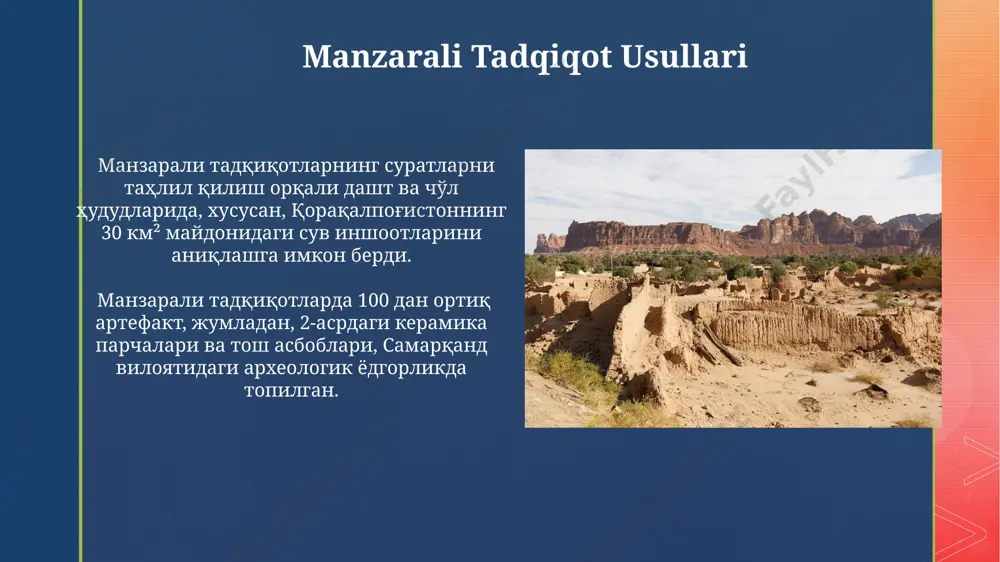 Manzarali Tadqiqot Usullari

Манзарали тадқиқотларнинг суратларни таҳлил қилиш орқали дашт ва чўл ҳудудларида, хусусан, Қорақалпоғистоннинг 30 км² майдонидаги сув иншоотларини аниқлашга имкон берди.

Манзарали тадқиқотларда 100 дан ортиқ артефакт, жумладан, 2-асрдаги керамика парчалари ва тош асбоблари, Самарқанд вилоятидаги археологик ёдгорликда топилган.

Fayl